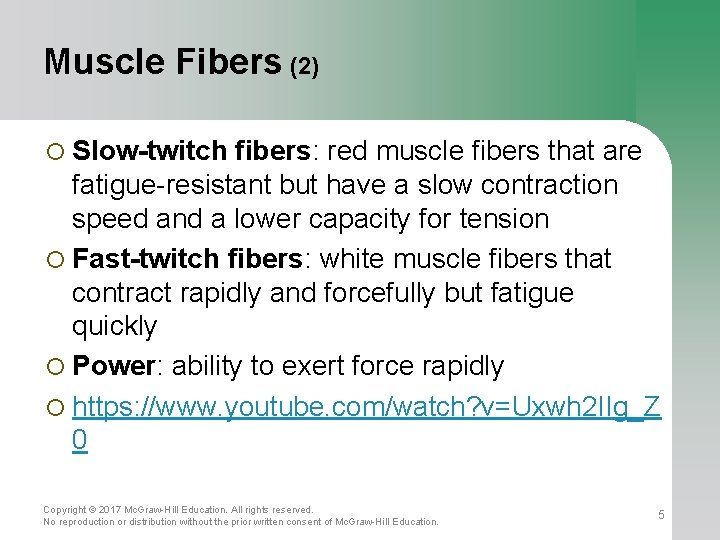 Muscle Fibers (2)

○ **Slow-twitch fibers**: red muscle fibers that are fatigue-resistant but have a slow contraction speed and a lower capacity for tension

○ **Fast-twitch fibers**: white muscle fibers that contract rapidly and forcefully but fatigue quickly

○ **Power**: ability to exert force rapidly

○ https://www.youtube.com/watch?v=Uxwh2Ilg_Z0

Copyright © 2017 McGraw-Hill Education. All rights reserved.
No reproduction or distribution without the prior written consent of McGraw-Hill Education.

5